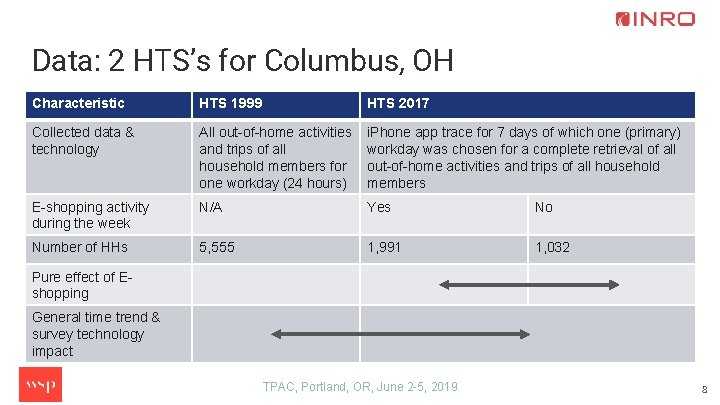 INRO

Data: 2 HTS's for Columbus, OH

| Characteristic | HTS 1999 | HTS 2017 | |
|---|---|---|---|
| Collected data & technology | All out-of-home activities and trips of all household members for one workday (24 hours) | iPhone app trace for 7 days of which one (primary) workday was chosen for a complete retrieval of all out-of-home activities and trips of all household members | |
| E-shopping activity during the week | N/A | Yes | No |
| Number of HHs | 5,555 | 1,991 | 1,032 |
| Pure effect of E-shopping | | | |
| General time trend & survey technology impact | | | |

wsp

TPAC, Portland, OR, June 2-5, 2019

8